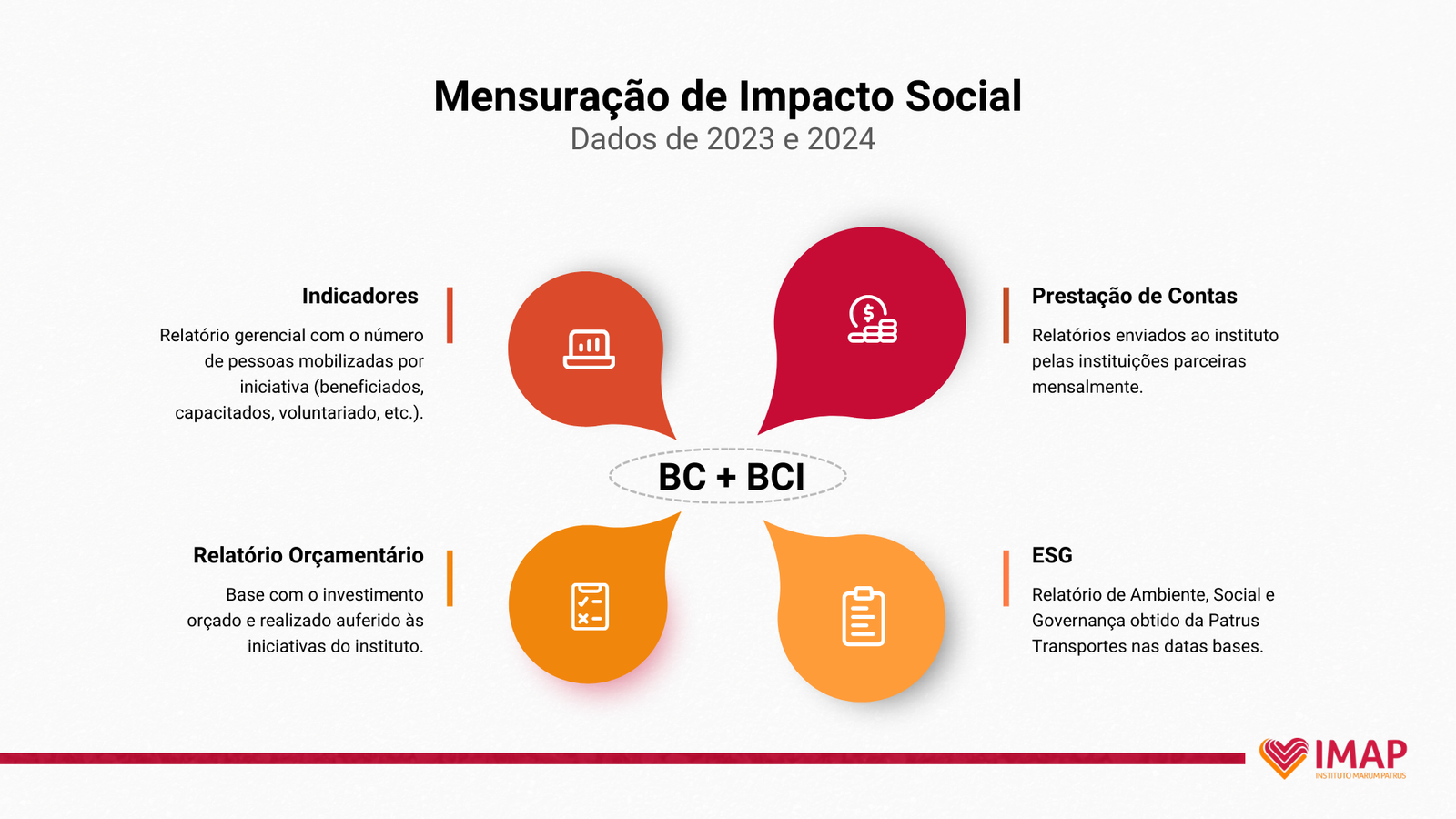 Mensuração de Impacto Social
Dados de 2023 e 2024

Indicadores

Relatório gerencial com o número de pessoas mobilizadas por iniciativa (beneficiados, capacitados, voluntariado, etc.).

Prestação de Contas

Relatórios enviados ao instituto pelas instituições parceiras mensalmente.

BC + BCI

Relatório Orçamentário

Base com o investimento orçado e realizado auferido às iniciativas do instituto.

ESG

Relatório de Ambiente, Social e Governança obtido da Patrus Transportes nas datas bases.

IMAP
INSTITUTO MARUM PATRUS